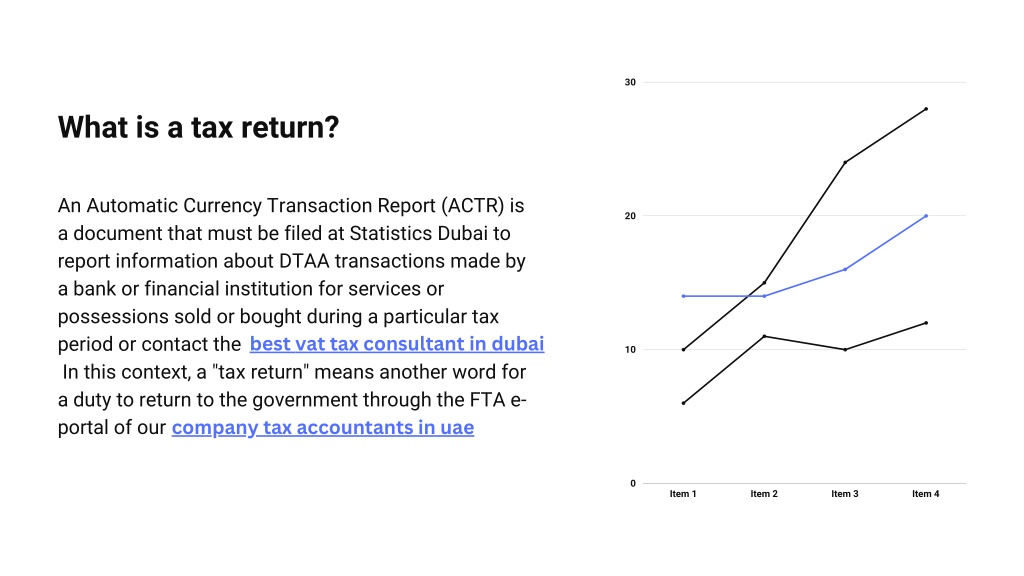 What is a tax return?

An Automatic Currency Transaction Report (ACTR) is a document that must be filed at Statistics Dubai to report information about DTAA transactions made by a bank or financial institution for services or possessions sold or bought during a particular tax period or contact the best vat tax consultant in dubai In this context, a "tax return" means another word for a duty to return to the government through the FTA e-portal of our company tax accountants in uae

30
20
10
0
Item 1
Item 2
Item 3
Item 4